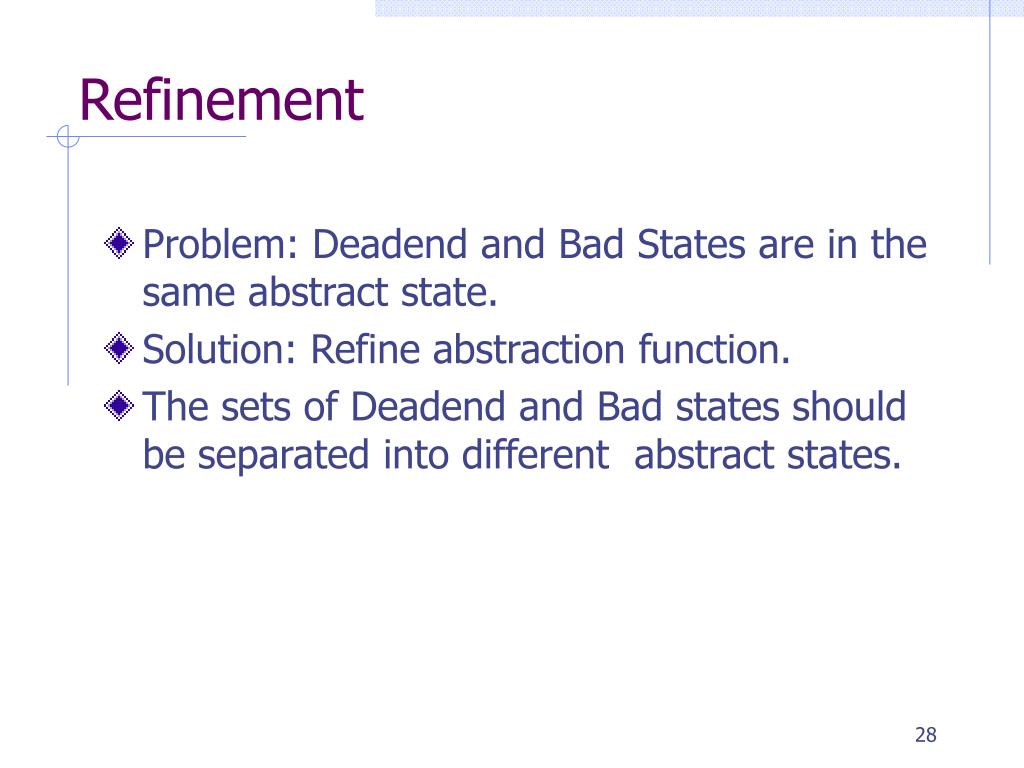 Refinement

Problem: Deadend and Bad States are in the same abstract state.

Solution: Refine abstraction function.

The sets of Deadend and Bad states should be separated into different abstract states.

28